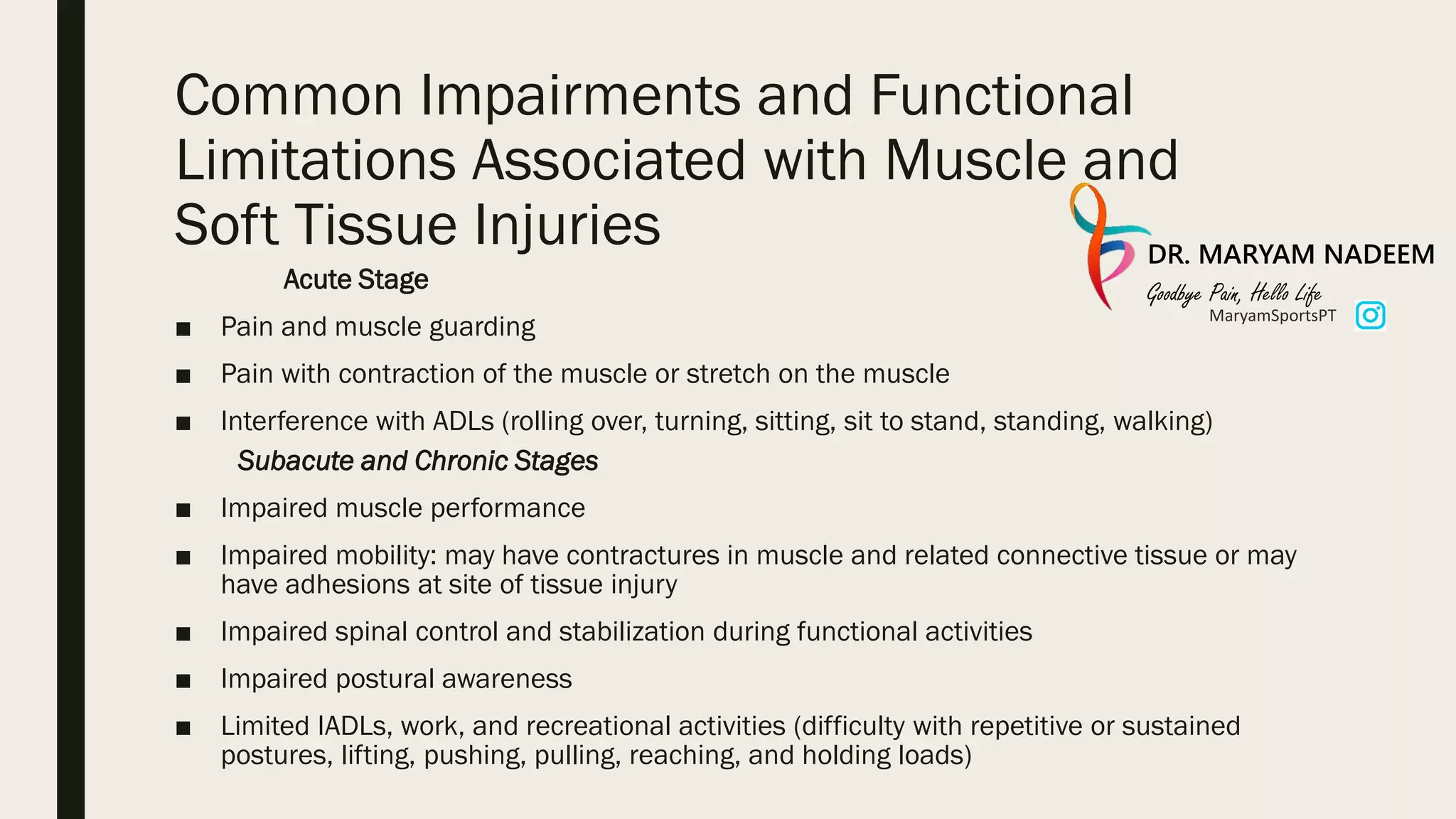 Common Impairments and Functional Limitations Associated with Muscle and Soft Tissue Injuries

DR. MARYAM NADEEM
Goodbye Pain, Hello Life
MaryamSportsPT

Acute Stage

■ Pain and muscle guarding

■ Pain with contraction of the muscle or stretch on the muscle

■ Interference with ADLs (rolling over, turning, sitting, sit to stand, standing, walking)

Subacute and Chronic Stages

■ Impaired muscle performance

■ Impaired mobility: may have contractures in muscle and related connective tissue or may have adhesions at site of tissue injury

■ Impaired spinal control and stabilization during functional activities

■ Impaired postural awareness

■ Limited IADLs, work, and recreational activities (difficulty with repetitive or sustained postures, lifting, pushing, pulling, reaching, and holding loads)